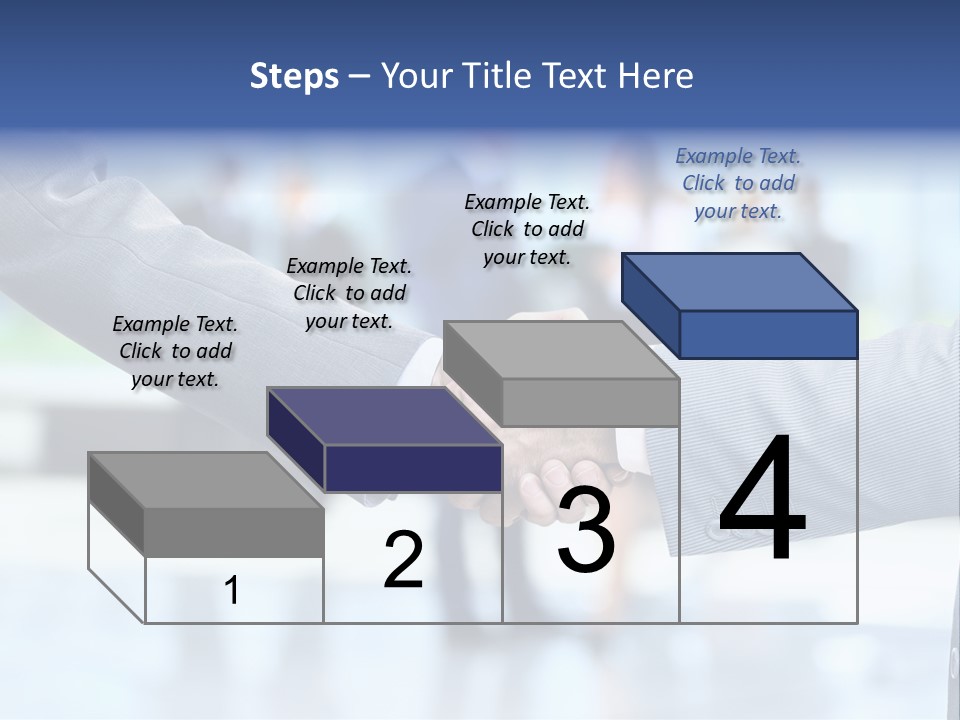 Steps – Your Title Text Here

Example Text. Click to add your text.

Example Text. Click to add your text.

Example Text. Click to add your text.

Example Text. Click to add your text.

1

2

3

4